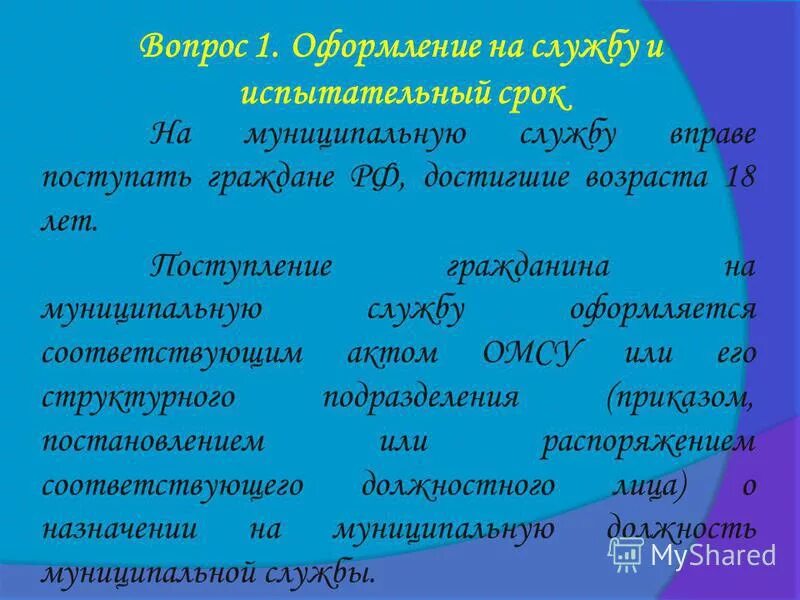 Вопрос 1. Оформление на службу и испытательный срок

На муниципальную службу вправе поступать граждане РФ, достигшие возраста 18 лет.

Поступление гражданина на муниципальную службу оформляется соответствующим актом ОМСУ или его структурного подразделения (приказом, постановлением или распоряжением соответствующего должностного лица) о назначении на муниципальную должность муниципальной службы.

MyShared